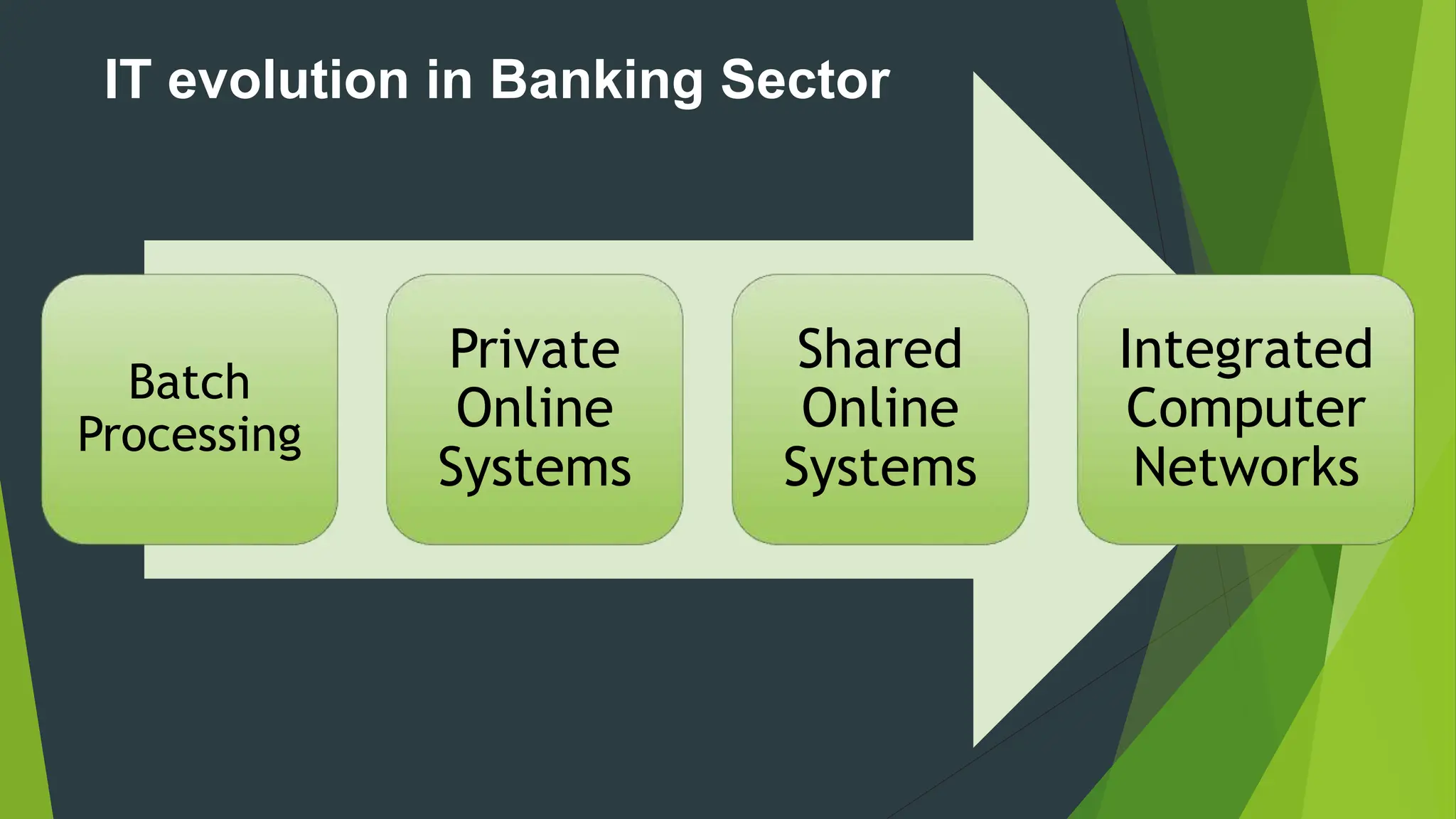 IT evolution in Banking Sector

Batch Processing

Private Online Systems

Shared Online Systems

Integrated Computer Networks